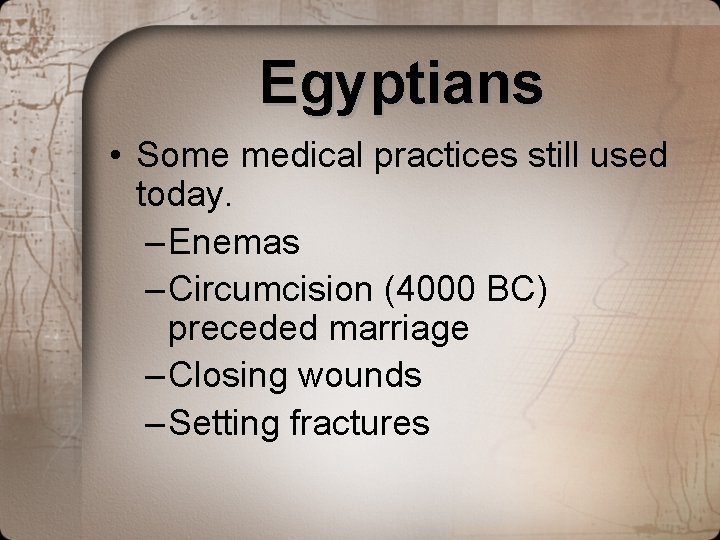 Egyptians

• Some medical practices still used today.
– Enemas
– Circumcision (4000 BC) preceded marriage
– Closing wounds
– Setting fractures